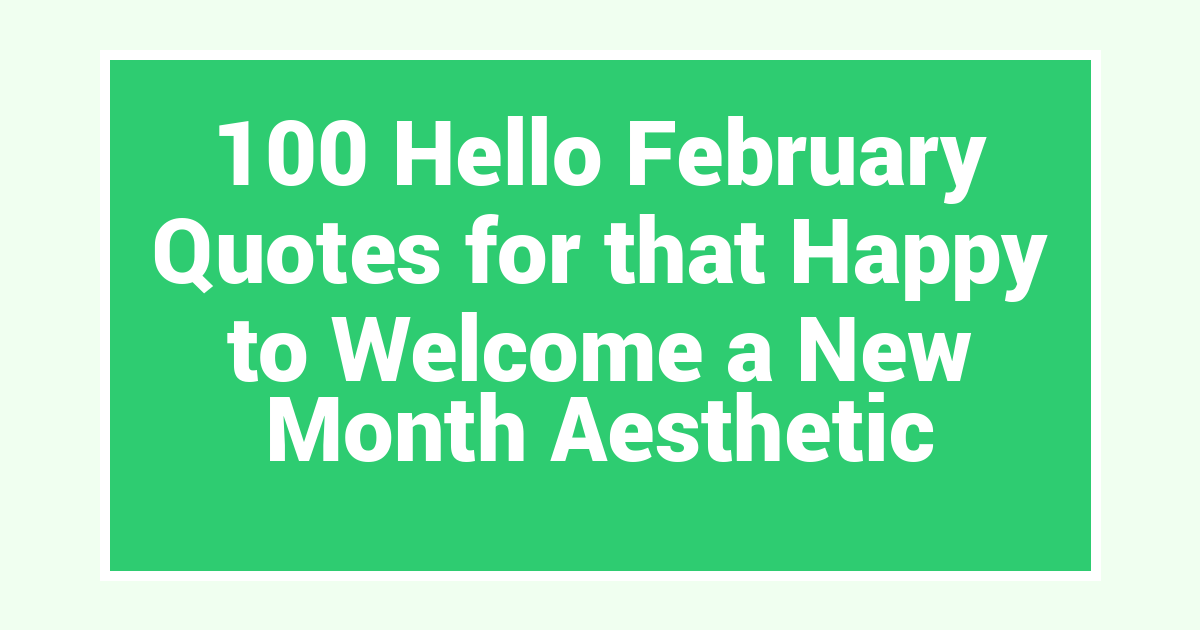 100 Hello February Quotes for that Happy to Welcome a New Month Aesthetic